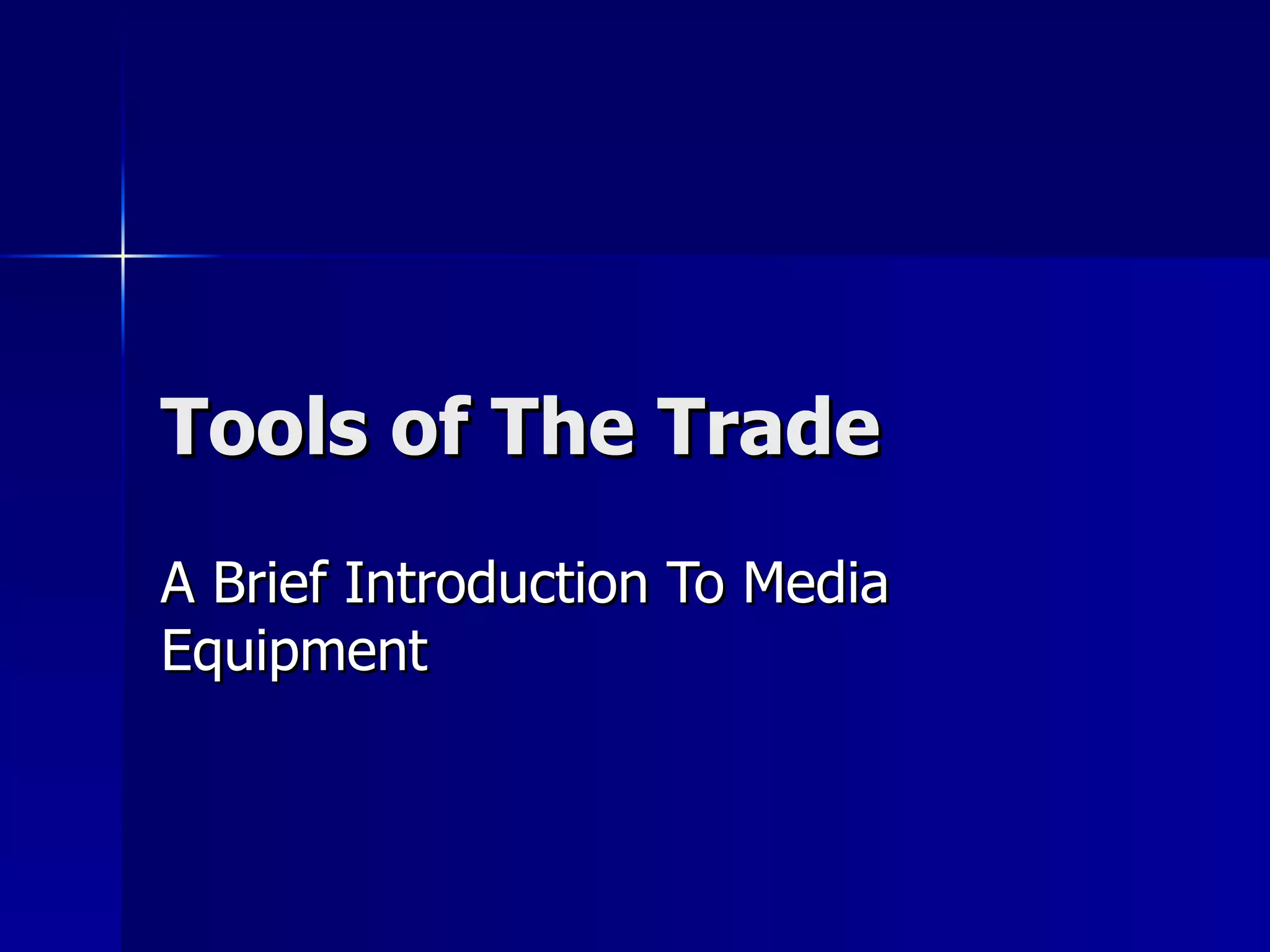 Tools of The Trade

A Brief Introduction To Media Equipment